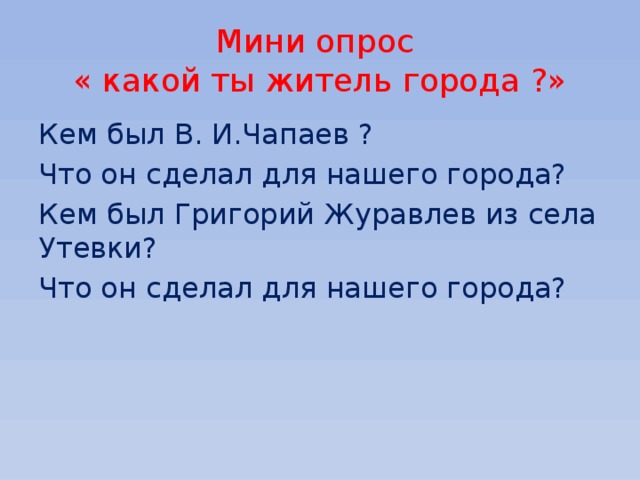 Мини опрос
« какой ты житель города ?»

Кем был В. И.Чапаев ?

Что он сделал для нашего города?

Кем был Григорий Журавлев из села Утевки?

Что он сделал для нашего города?